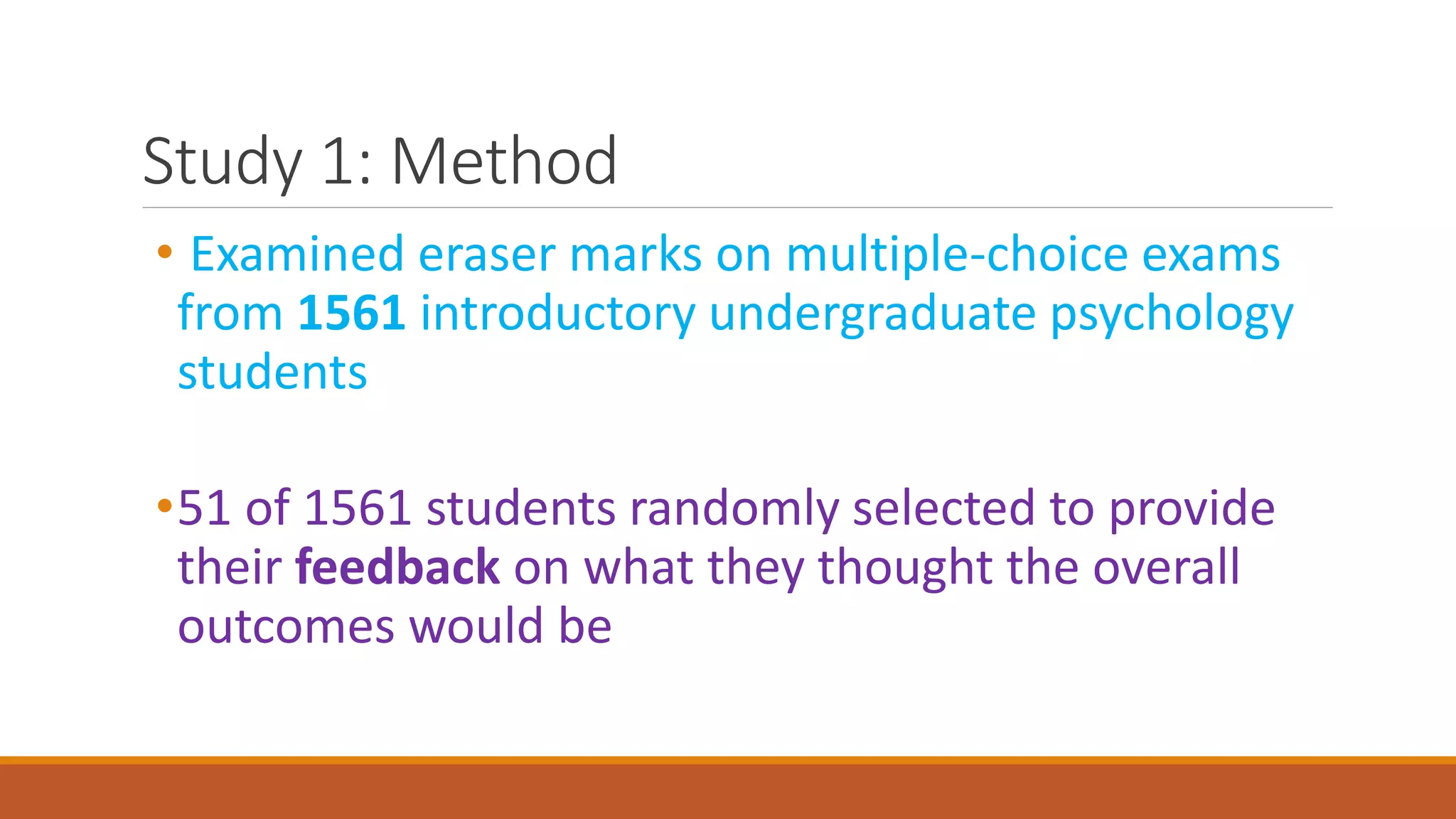 Study 1: Method

• Examined eraser marks on multiple-choice exams from 1561 introductory undergraduate psychology students

•51 of 1561 students randomly selected to provide their feedback on what they thought the overall outcomes would be